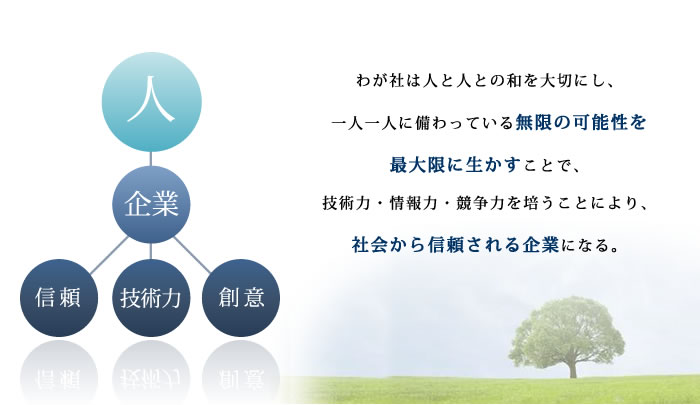 人

企業

信頼

技術力

創意

わが社は人と人との和を大切にし、

一人一人に備わっている無限の可能性を

最大限に生かすことで、

技術力・情報力・競争力を培うことにより、

社会から信頼される企業になる。